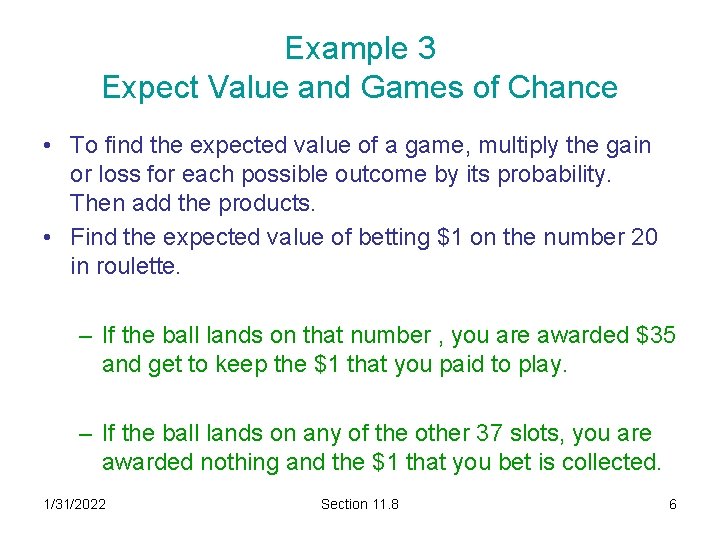 Example 3
Expect Value and Games of Chance

• To find the expected value of a game, multiply the gain or loss for each possible outcome by its probability. Then add the products.
• Find the expected value of betting \$1 on the number 20 in roulette.

– If the ball lands on that number , you are awarded \$35 and get to keep the \$1 that you paid to play.

– If the ball lands on any of the other 37 slots, you are awarded nothing and the \$1 that you bet is collected.

1/31/2022 Section 11.8 6